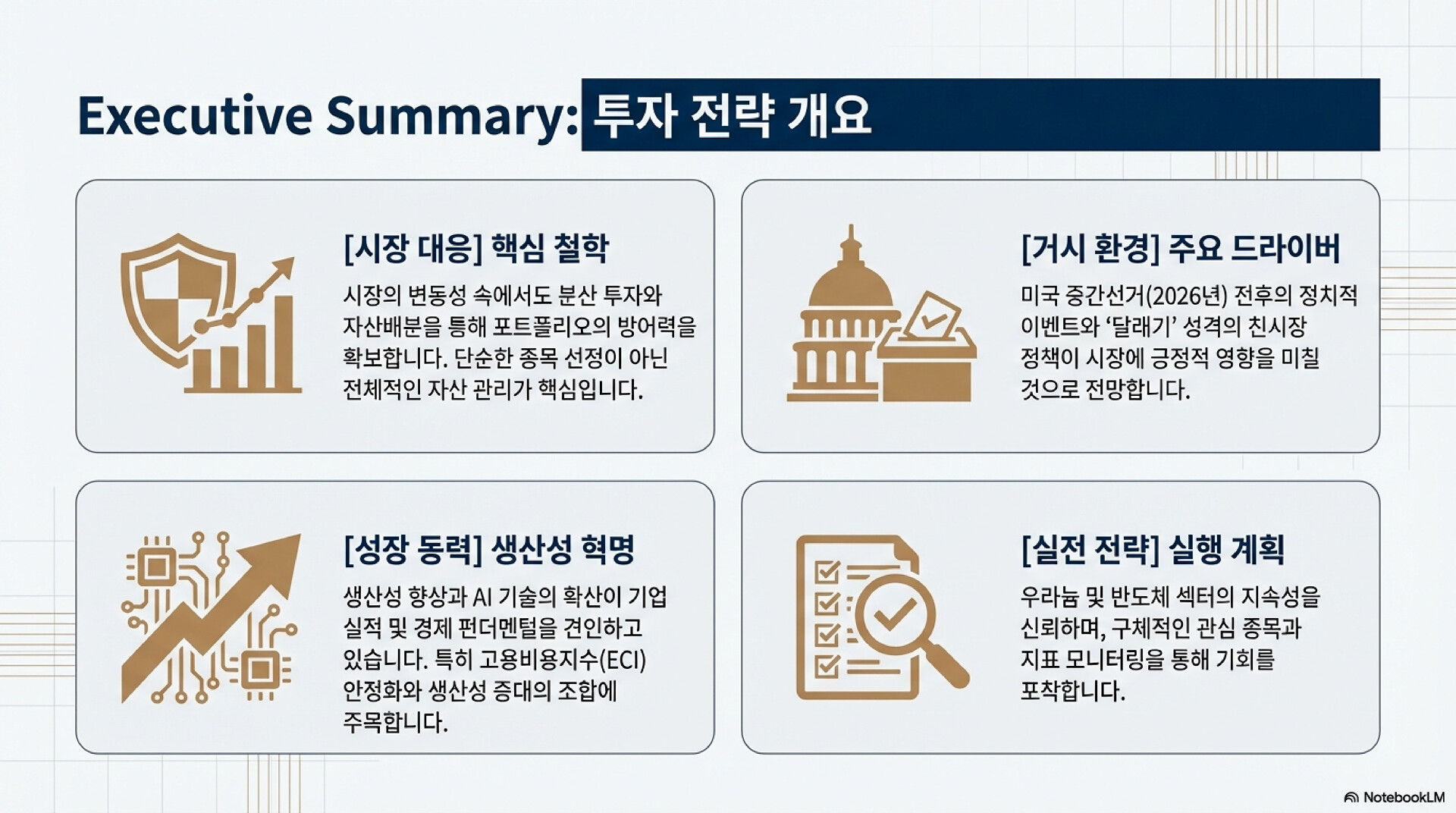 Executive Summary: 투자 전략 개요

[시장 대응] 핵심 철학

시장의 변동성 속에서도 분산 투자와 자산배분을 통해 포트폴리오의 방어력을 확보합니다. 단순한 종목 선정이 아닌 전체적인 자산 관리가 핵심입니다.

[거시 환경] 주요 드라이버

미국 중간선거(2026년) 전후의 정치적 이벤트와 '달래기' 성격의 친시장 정책이 시장에 긍정적 영향을 미칠 것으로 전망합니다.

[성장 동력] 생산성 혁명

생산성 향상과 AI 기술의 확산이 기업 실적 및 경제 펀더멘털을 견인하고 있습니다. 특히 고용비용지수(ECI) 안정화와 생산성 증대의 조합에 주목합니다.

[실전 전략] 실행 계획

우라늄 및 반도체 섹터의 지속성을 신뢰하며, 구체적인 관심 종목과 지표 모니터링을 통해 기회를 포착합니다.

NotebookLM